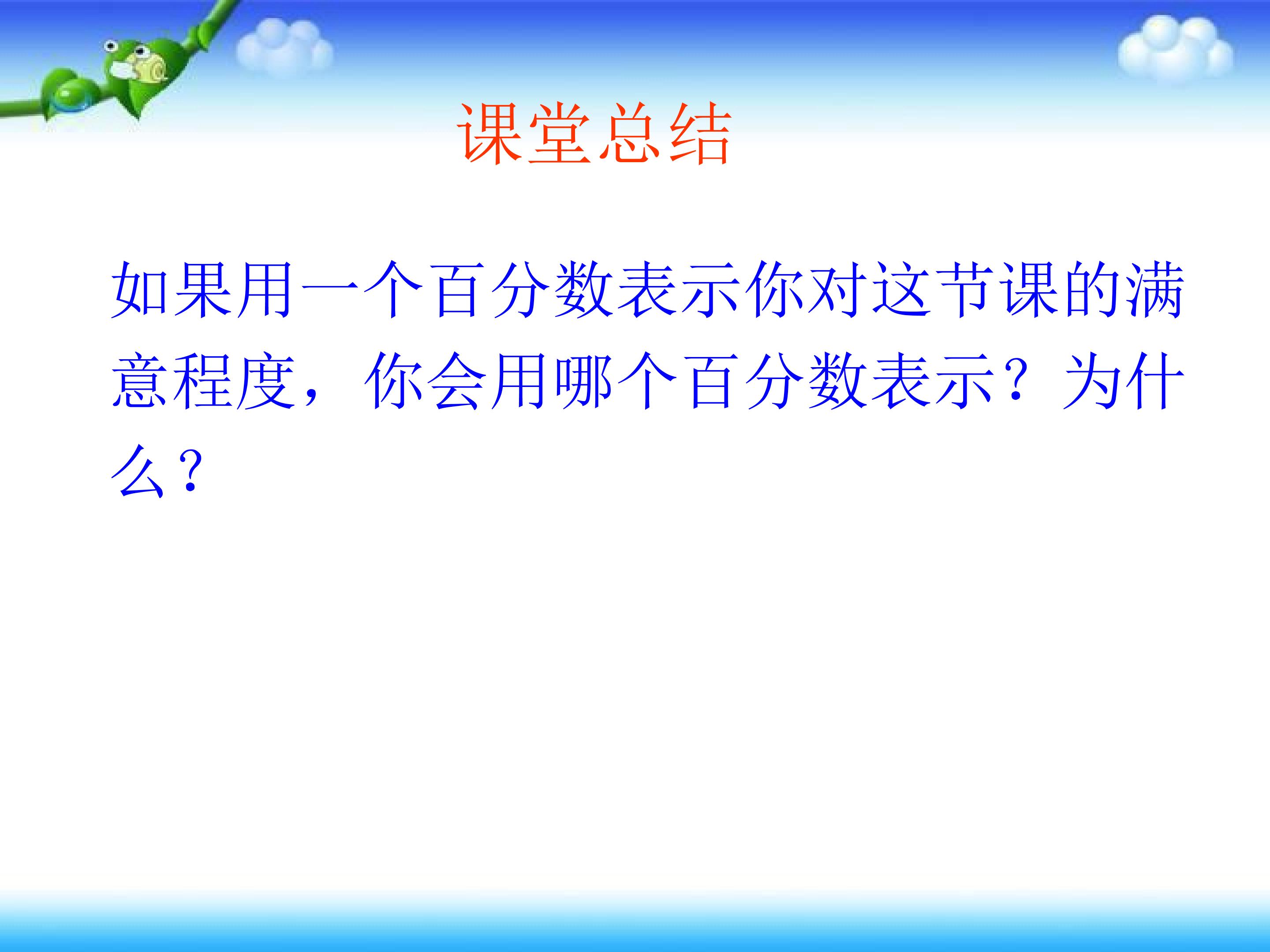 课堂总结

如果用一个百分数表示你对这节课的满意程度，你会用哪个百分数表示？为什么？